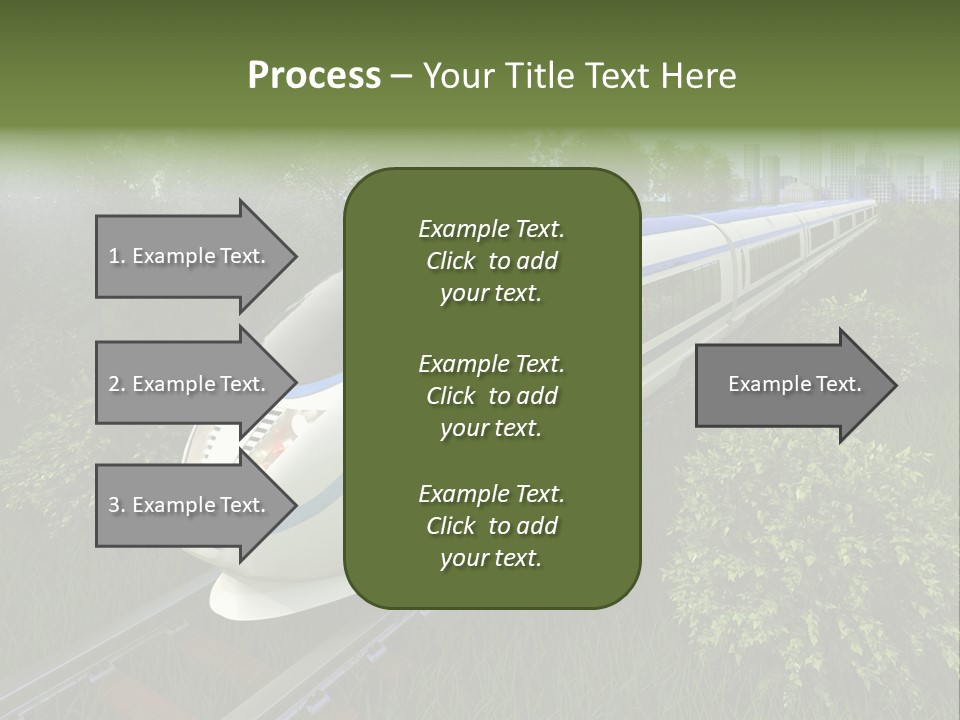 Process – Your Title Text Here

1. Example Text.

2. Example Text.

3. Example Text.

Example Text. Click to add your text.

Example Text. Click to add your text.

Example Text. Click to add your text.

Example Text.